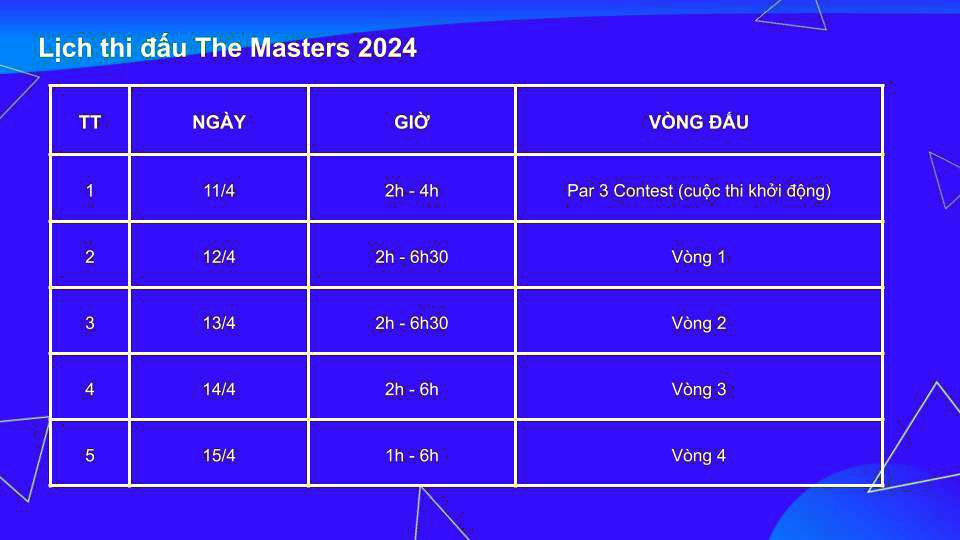 Lịch thi đấu The Masters 2024

| TT | NGÀY | GIỜ | VÒNG ĐẤU |
|---|---|---|---|
| 1 | 11/4 | 2h - 4h | Par 3 Contest (cuộc thi khởi động) |
| 2 | 12/4 | 2h - 6h30 | Vòng 1 |
| 3 | 13/4 | 2h - 6h30 | Vòng 2 |
| 4 | 14/4 | 2h - 6h | Vòng 3 |
| 5 | 15/4 | 1h - 6h | Vòng 4 |